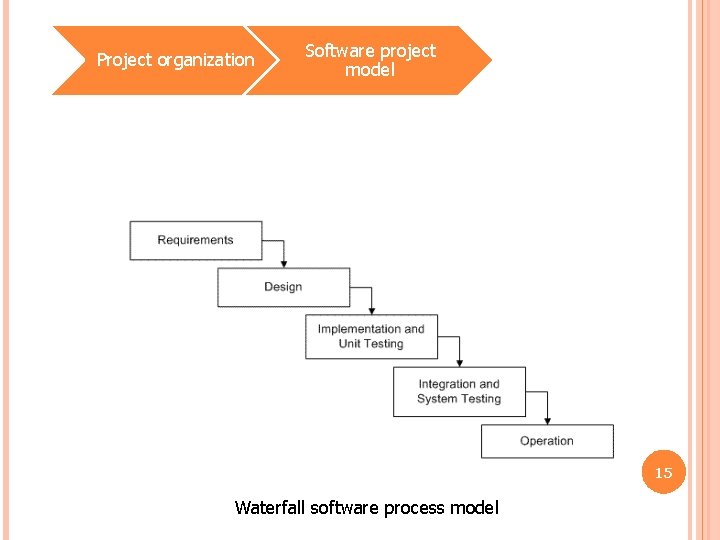 Project organization

Software project model

Requirements

Design

Implementation and Unit Testing

Integration and System Testing

Operation

15

Waterfall software process model